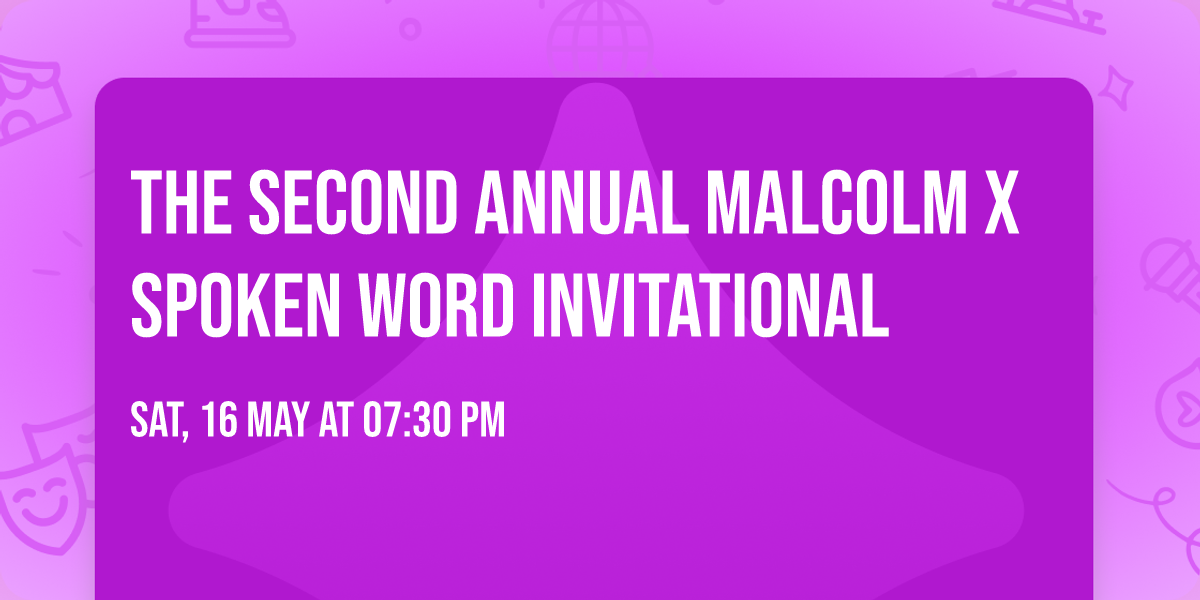 THE SECOND ANNUAL MALCOLM X SPOKEN WORD INVITATIONAL

SAT, 16 MAY AT 07:30 PM